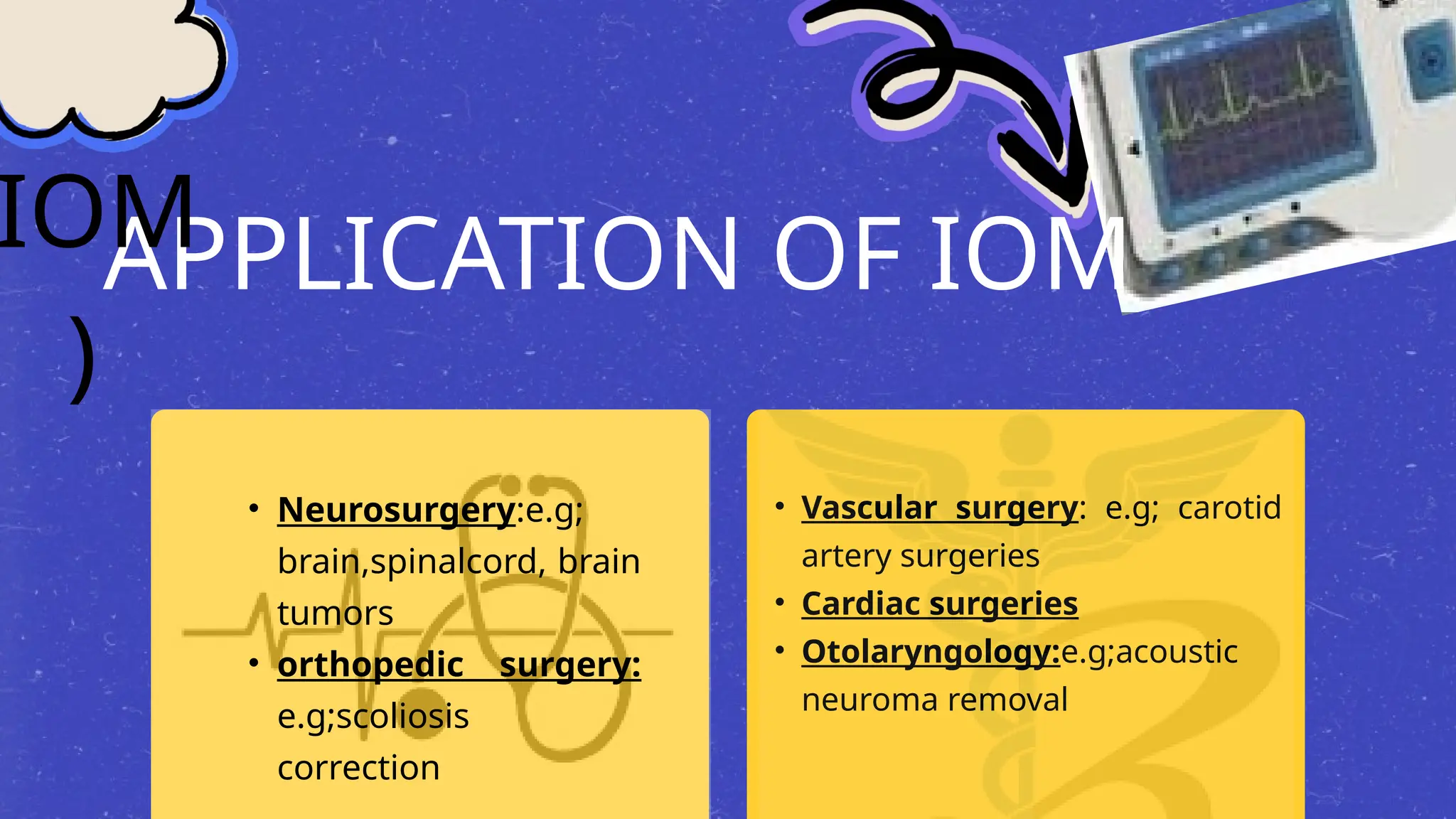 IOM
)

APPLICATION OF IOM

• Neurosurgery:e.g; brain,spinalcord, brain tumors
• orthopedic surgery: e.g;scoliosis correction

• Vascular surgery: e.g; carotid artery surgeries
• Cardiac surgeries
• Otolaryngology:e.g;acoustic neuroma removal